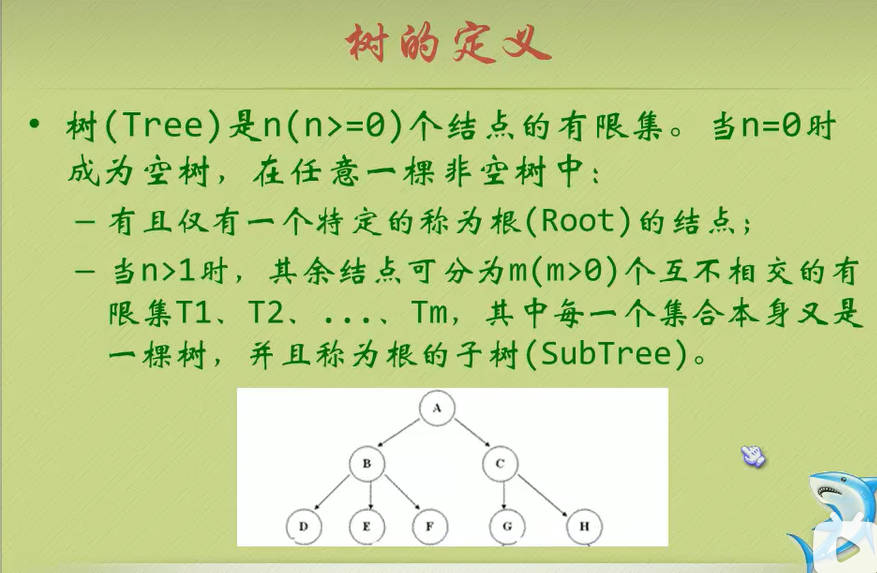 树的定义

• 树(Tree)是n(n>=0)个结点的有限集。当n=0时成为空树，在任意一棵非空树中：

– 有且仅有一个特定的称为根(Root)的结点；

– 当n>1时，其余结点可分为m(m>0)个互不相交的有限集T1、T2、....、Tm，其中每一个集合本身又是一棵树，并且称为根的子树(SubTree)。

A
B
C
D
E
F
G
H